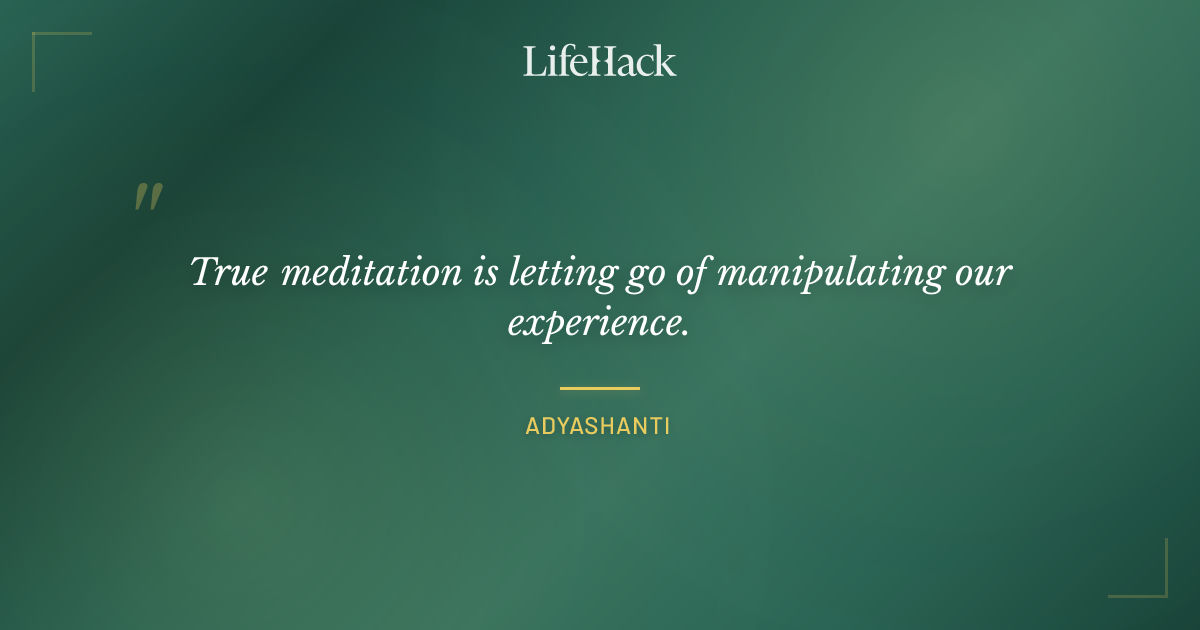 LifeHack

"

True meditation is letting go of manipulating our experience.

ADYASHANTI